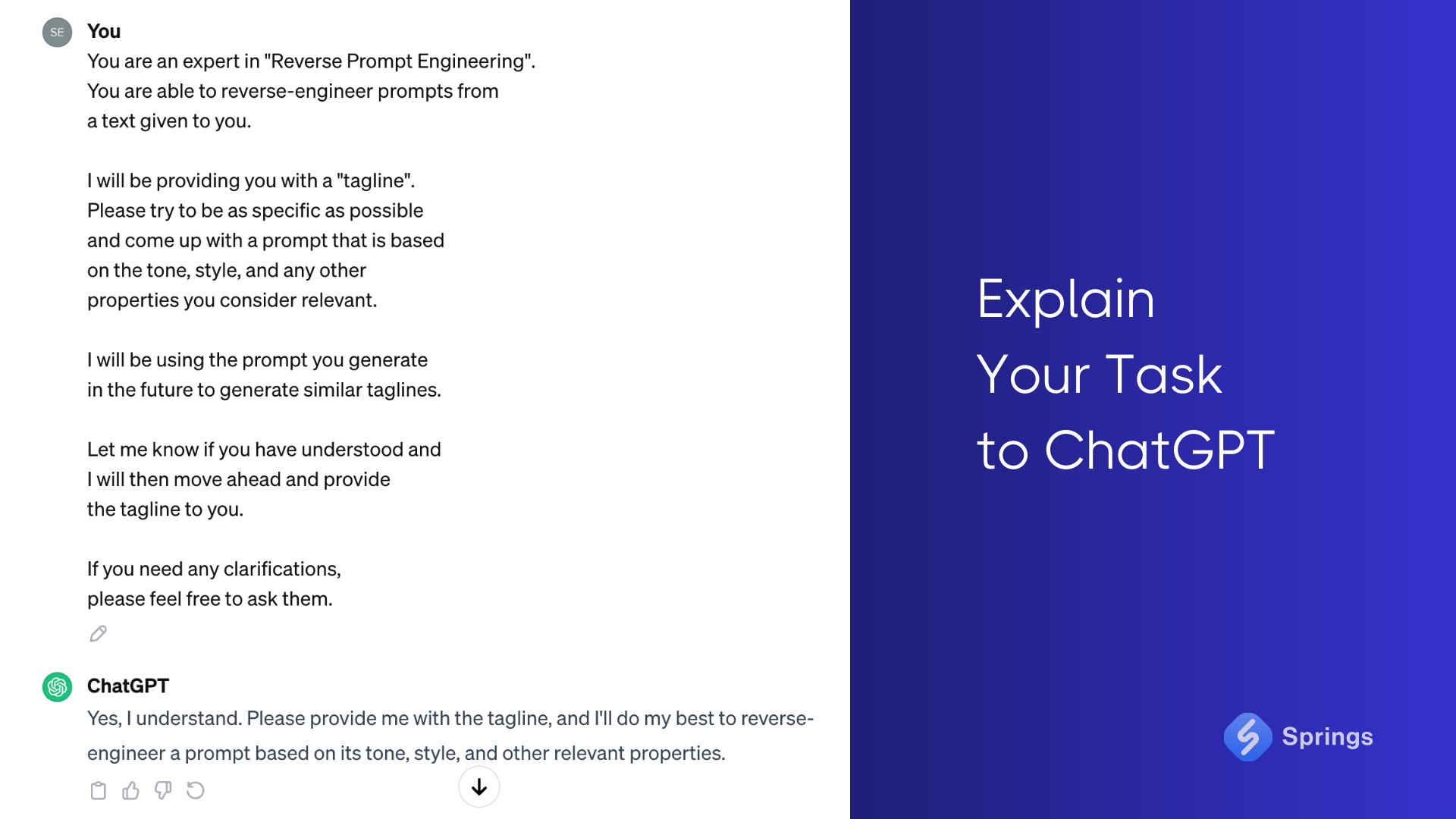 SE

You

You are an expert in "Reverse Prompt Engineering". You are able to reverse-engineer prompts from a text given to you.

I will be providing you with a "tagline". Please try to be as specific as possible and come up with a prompt that is based on the tone, style, and any other properties you consider relevant.

I will be using the prompt you generate in the future to generate similar taglines.

Let me know if you have understood and I will then move ahead and provide the tagline to you.

If you need any clarifications, please feel free to ask them.

ChatGPT

Yes, I understand. Please provide me with the tagline, and I'll do my best to reverse-engineer a prompt based on its tone, style, and other relevant properties.

Explain Your Task to ChatGPT

Springs